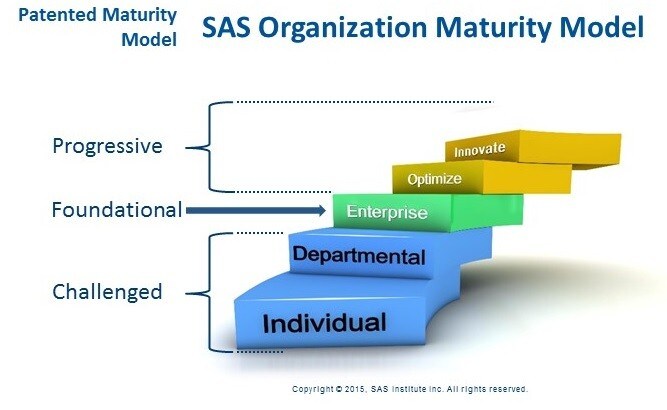 Patented Maturity Model

SAS Organization Maturity Model

Progressive

Foundational

Challenged

Innovate

Optimize

Enterprise

Departmental

Individual

Copyright © 2015, SAS Institute Inc. All rights reserved.